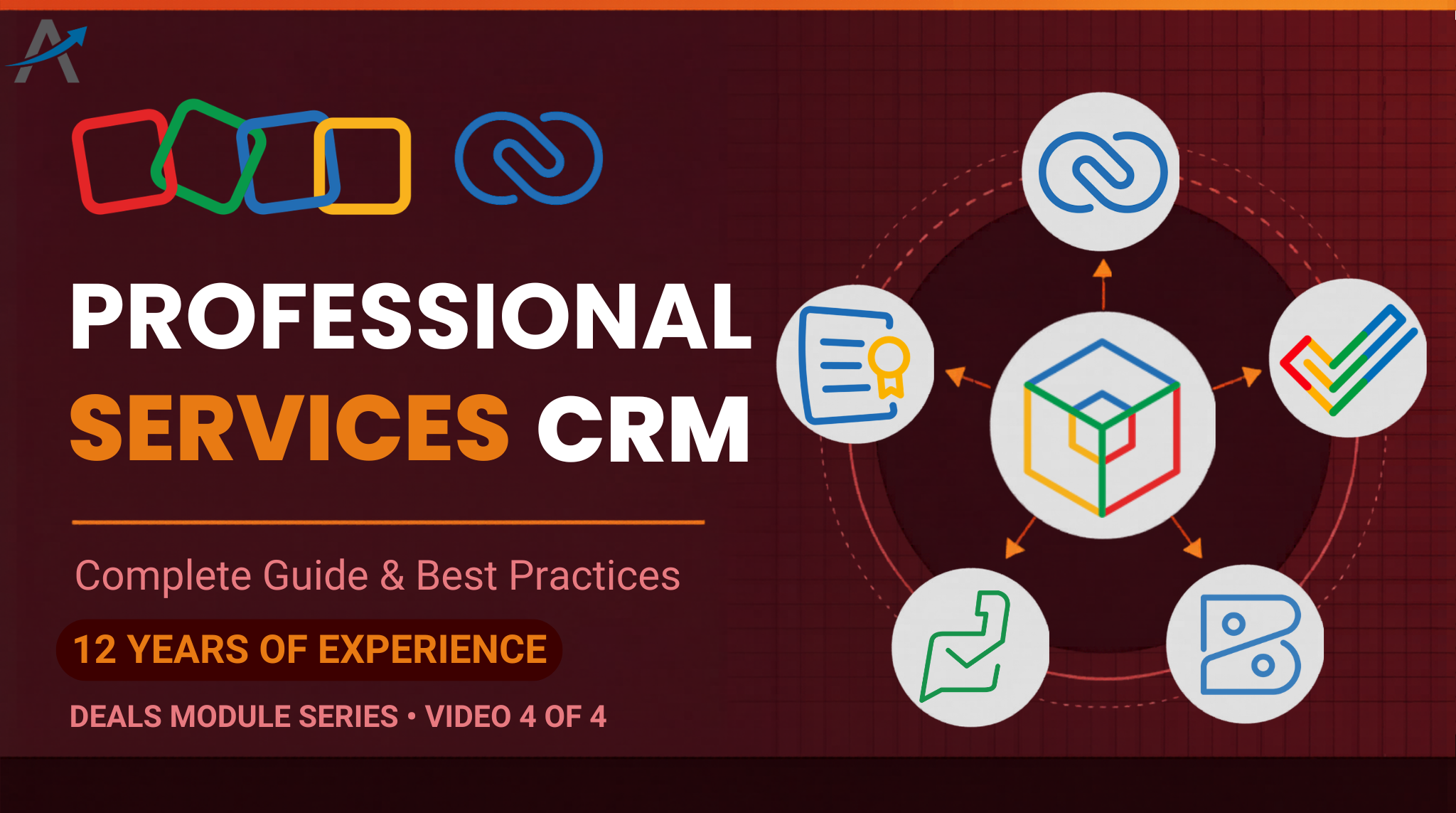 PROFESSIONAL SERVICES CRM

Complete Guide & Best Practices

12 YEARS OF EXPERIENCE

DEALS MODULE SERIES • VIDEO 4 OF 4